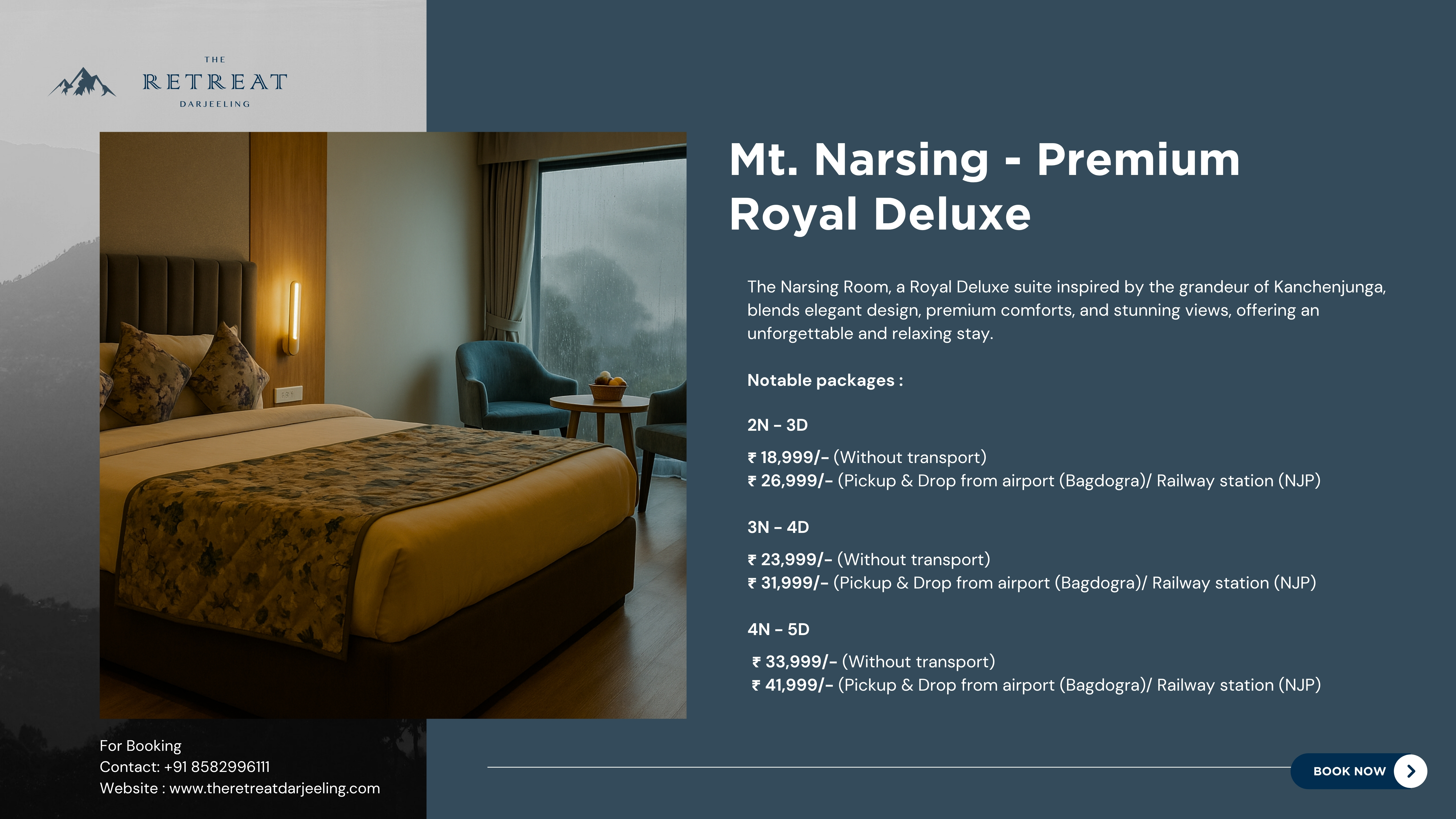 THE
RETREAT
DARJEELING

Mt. Narsing - Premium Royal Deluxe

The Narsing Room, a Royal Deluxe suite inspired by the grandeur of Kanchenjunga, blends elegant design, premium comforts, and stunning views, offering an unforgettable and relaxing stay.

Notable packages :

2N - 3D

₹ 18,999/- (Without transport)
₹ 26,999/- (Pickup & Drop from airport (Bagdogra)/ Railway station (NJP)

3N - 4D

₹ 23,999/- (Without transport)
₹ 31,999/- (Pickup & Drop from airport (Bagdogra)/ Railway station (NJP)

4N - 5D

₹ 33,999/- (Without transport)
₹ 41,999/- (Pickup & Drop from airport (Bagdogra)/ Railway station (NJP)

For Booking
Contact: +91 8582996111
Website : www.theretreatdarjeeling.com

BOOK NOW